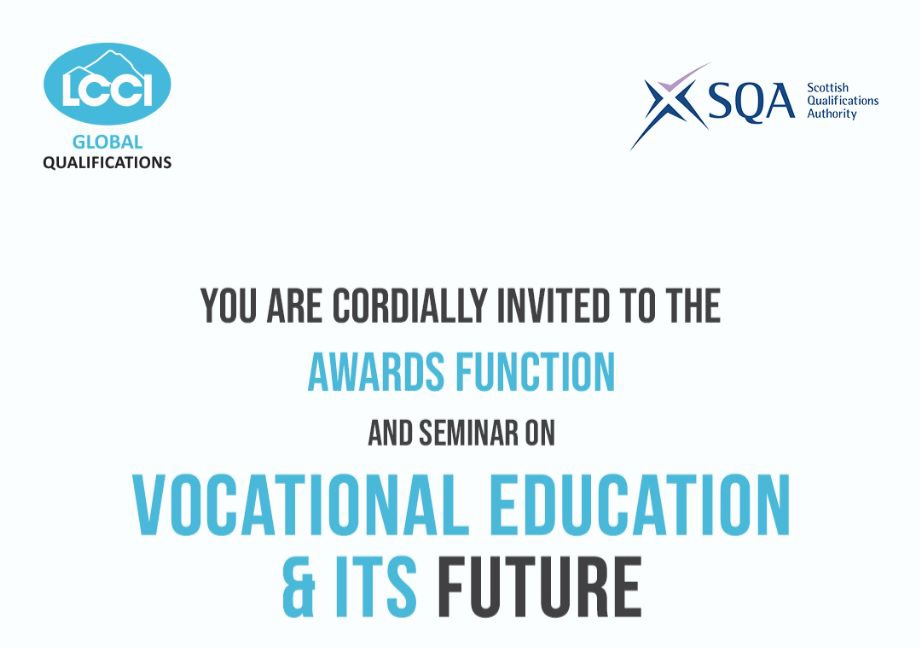 LCCI
GLOBAL
QUALIFICATIONS

SQA Scottish Qualifications Authority

YOU ARE CORDIALLY INVITED TO THE

AWARDS FUNCTION

AND SEMINAR ON

VOCATIONAL EDUCATION & ITS FUTURE